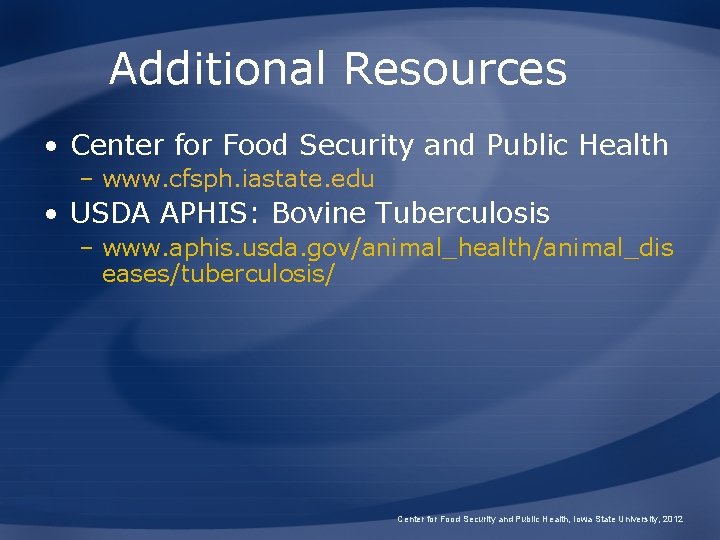 Additional Resources

• Center for Food Security and Public Health
– www.cfsph.iastate.edu

• USDA APHIS: Bovine Tuberculosis
– www.aphis.usda.gov/animal_health/animal_diseases/tuberculosis/

Center for Food Security and Public Health, Iowa State University, 2012